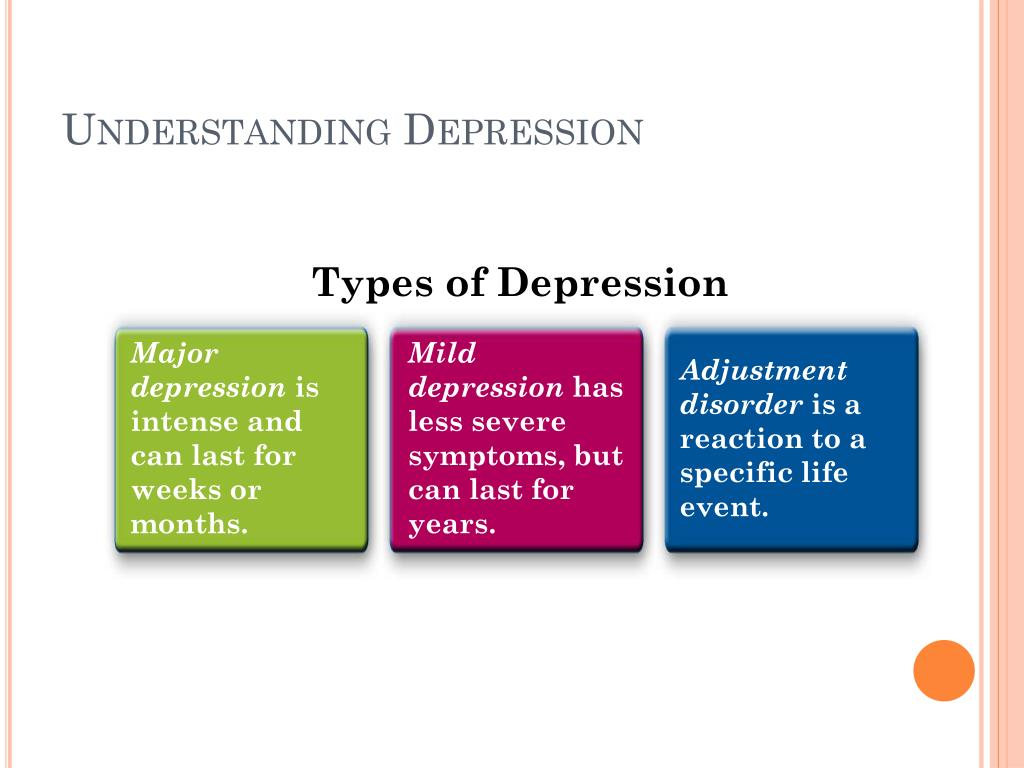 UNDERSTANDING DEPRESSION

Types of Depression

Major depression is intense and can last for weeks or months.

Mild depression has less severe symptoms, but can last for years.

Adjustment disorder is a reaction to a specific life event.